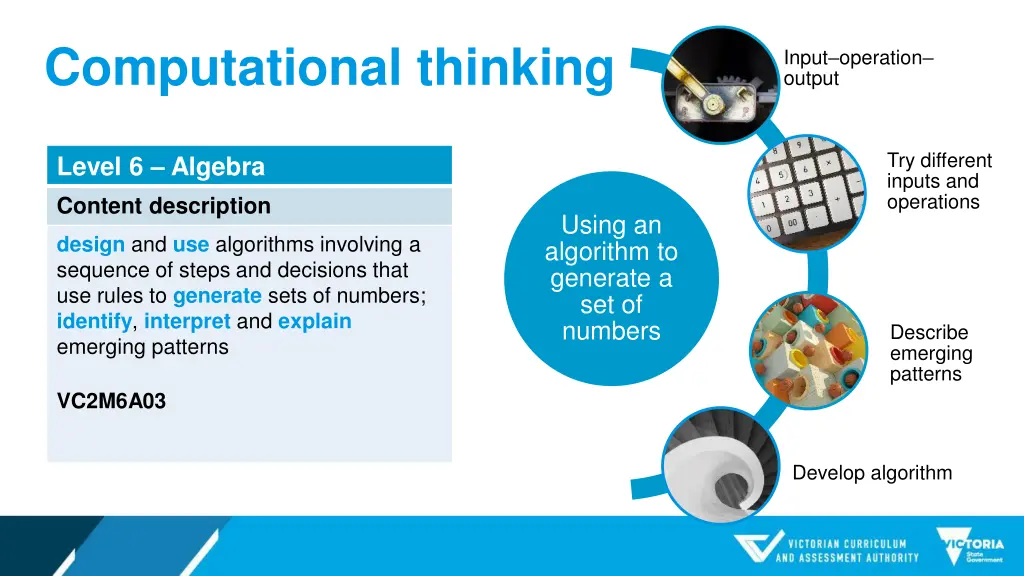 Computational thinking

Level 6 – Algebra

Content description

design and use algorithms involving a sequence of steps and decisions that use rules to generate sets of numbers; identify, interpret and explain emerging patterns

VC2M6A03

Using an algorithm to generate a set of numbers

Input–operation–output

Try different inputs and operations

Describe emerging patterns

Develop algorithm

VICTORIAN CURRICULUM AND ASSESSMENT AUTHORITY

VICTORIA State Government